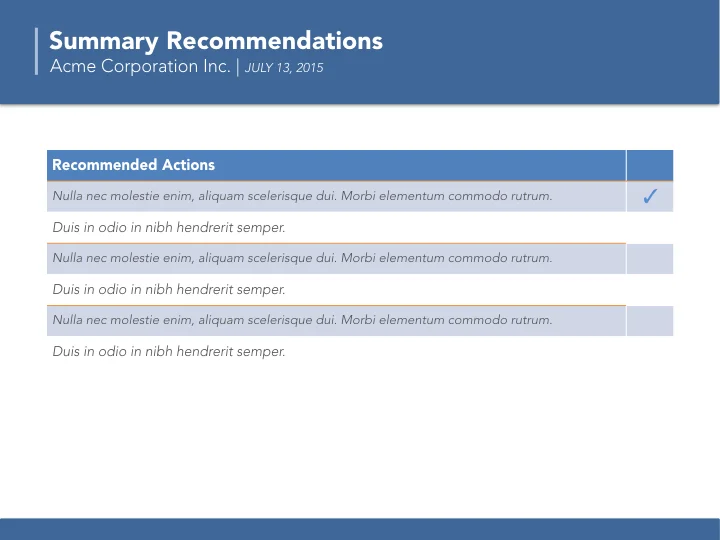 Summary Recommendations
Acme Corporation Inc. | JULY 13, 2015

| Recommended Actions | |
|---|---|
| Nulla nec molestie enim, aliquam scelerisque dui. Morbi elementum commodo rutrum. | ✓ |
| Duis in odio in nibh hendrerit semper. | |
| Nulla nec molestie enim, aliquam scelerisque dui. Morbi elementum commodo rutrum. | |
| Duis in odio in nibh hendrerit semper. | |
| Nulla nec molestie enim, aliquam scelerisque dui. Morbi elementum commodo rutrum. | |
| Duis in odio in nibh hendrerit semper. | |